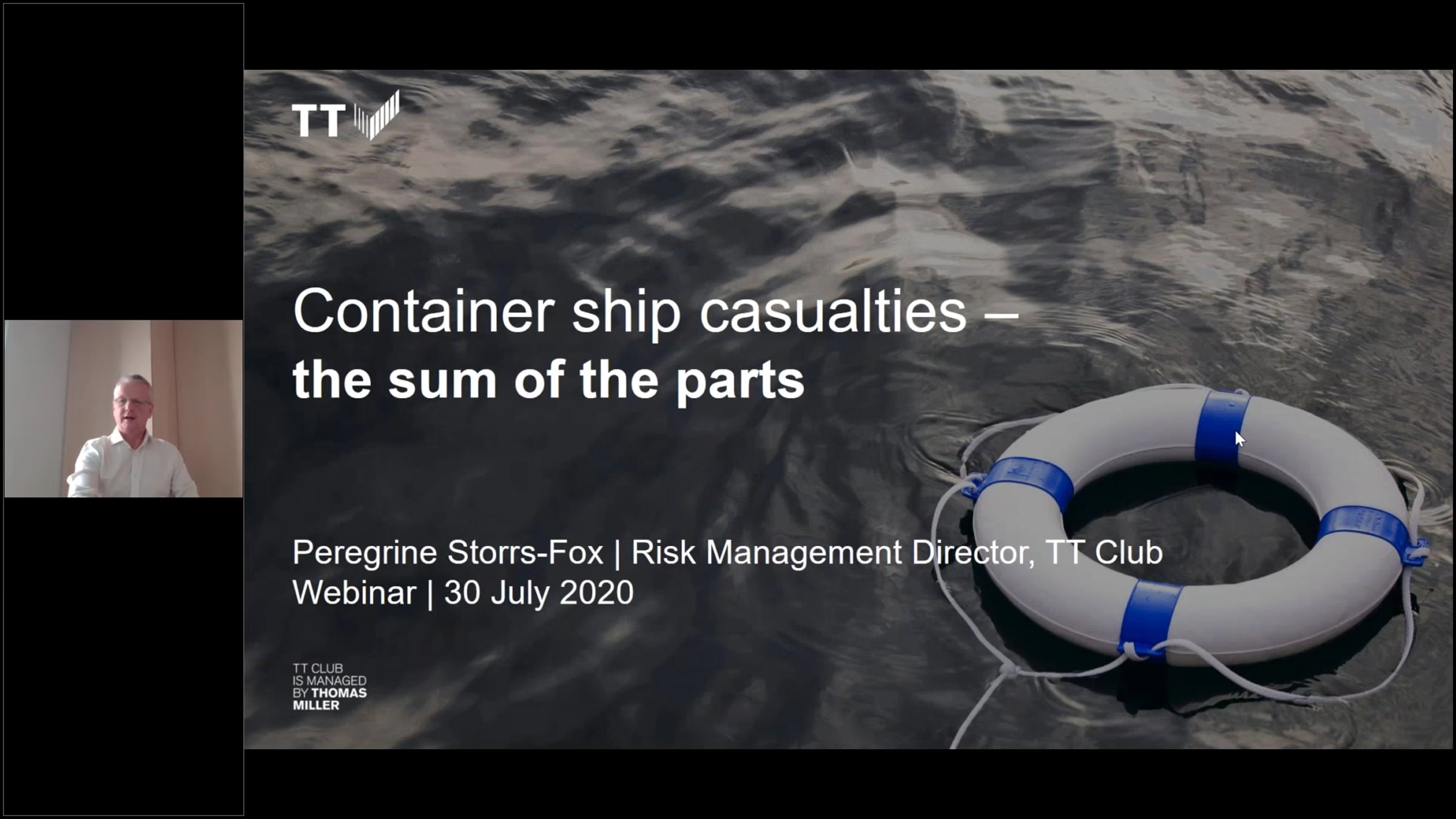 TT

Container ship casualties –
the sum of the parts

Peregrine Storrs-Fox | Risk Management Director, TT Club
Webinar | 30 July 2020

TT CLUB IS MANAGED BY THOMAS MILLER